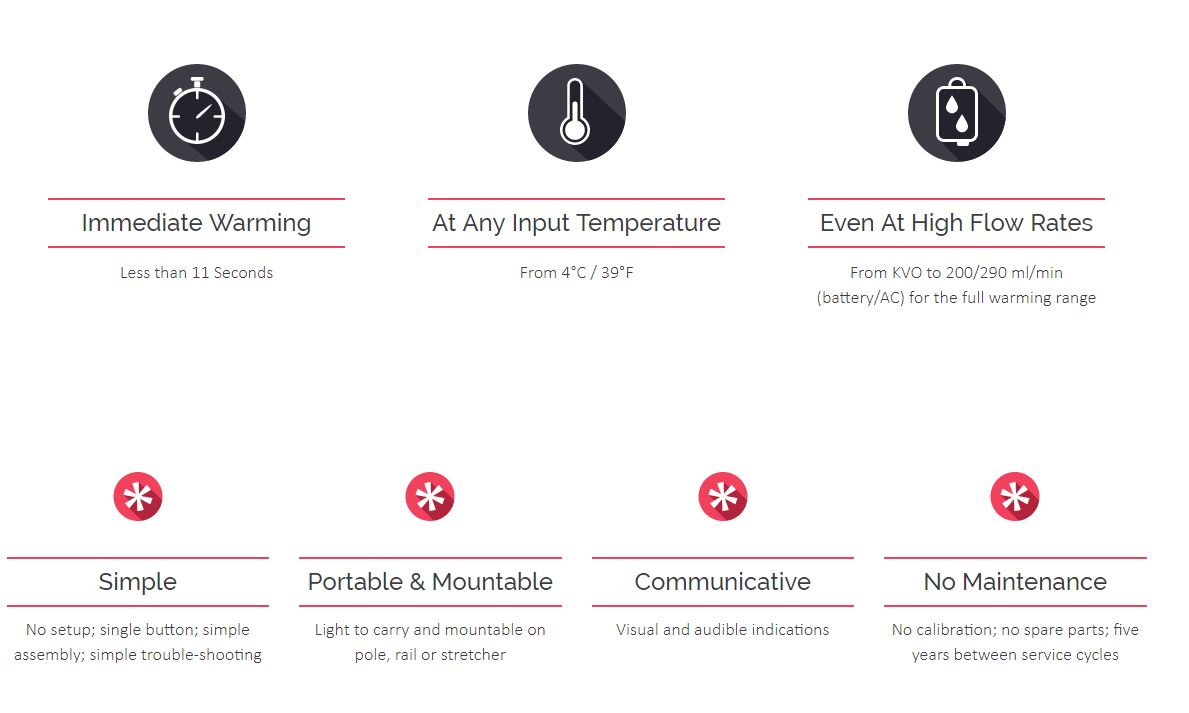 Immediate Warming

Less than 11 Seconds

At Any Input Temperature

From 4°C / 39°F

Even At High Flow Rates

From KVO to 200/290 ml/min (battery/AC) for the full warming range

Simple

No setup; single button; simple assembly; simple trouble-shooting

Portable & Mountable

Light to carry and mountable on pole, rail or stretcher

Communicative

Visual and audible indications

No Maintenance

No calibration; no spare parts; five years between service cycles